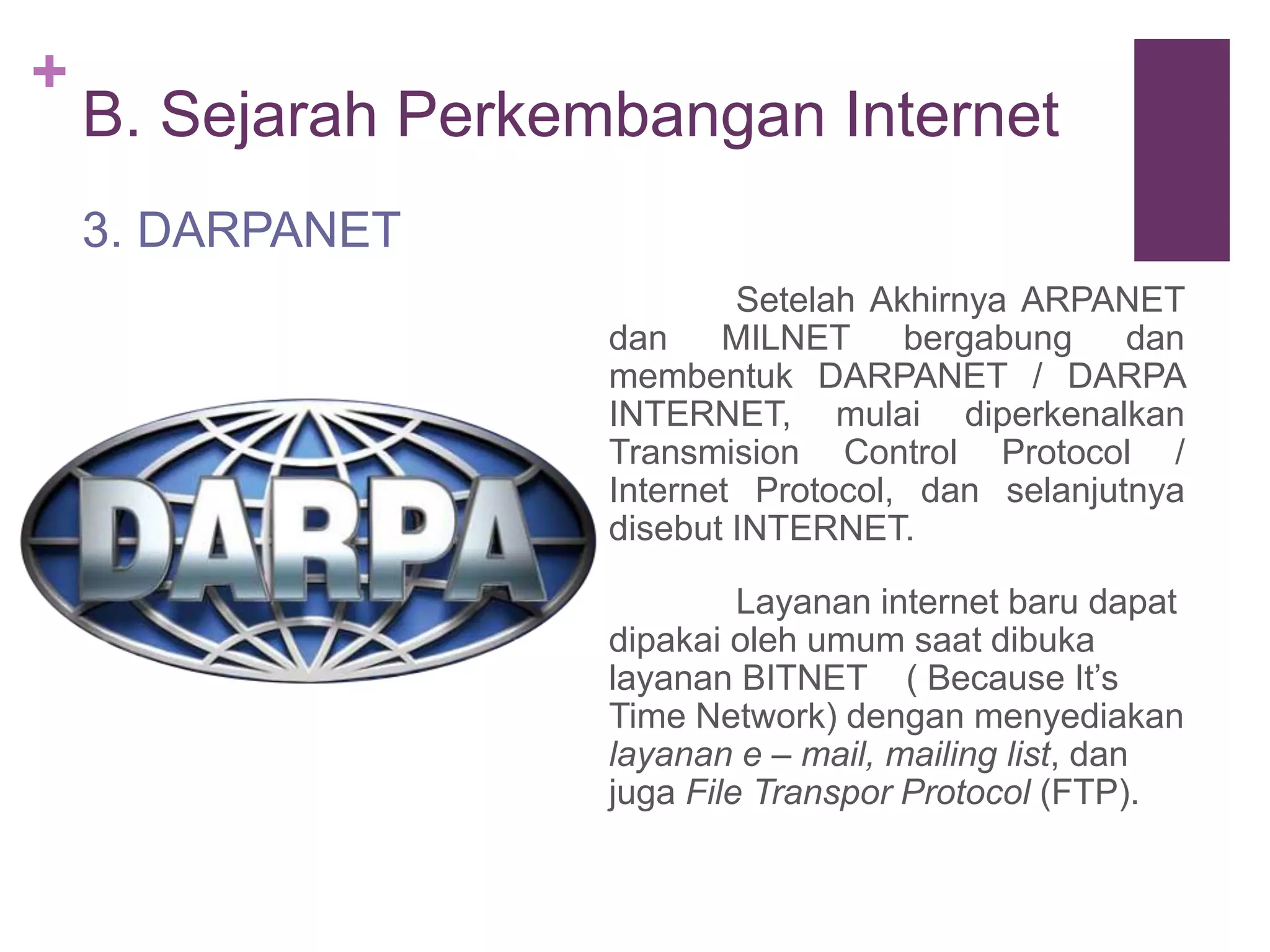 +
B. Sejarah Perkembangan Internet

3. DARPANET

DARPA

Setelah Akhirnya ARPANET dan MILNET bergabung dan membentuk DARPANET / DARPA INTERNET, mulai diperkenalkan Transmision Control Protocol / Internet Protocol, dan selanjutnya disebut INTERNET.

Layanan internet baru dapat dipakai oleh umum saat dibuka layanan BITNET ( Because It's Time Network) dengan menyediakan layanan e – mail, mailing list, dan juga File Transpor Protocol (FTP).